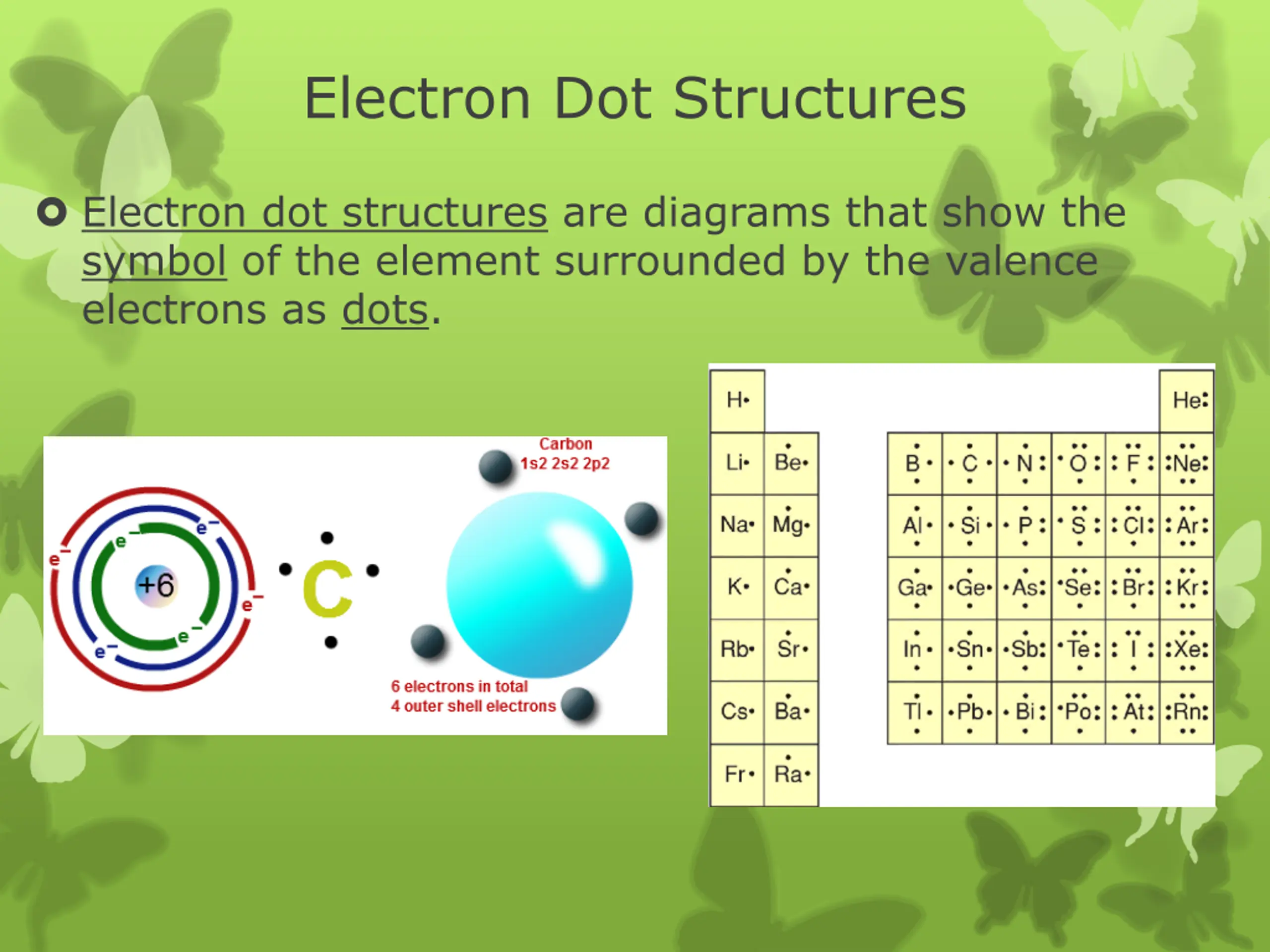 Electron Dot Structures

Electron dot structures are diagrams that show the symbol of the element surrounded by the valence electrons as dots.

$e^-$ $e^-$ $e^-$ $e^-$ $e^-$ $e^-$ +6

C

Carbon
1s2 2s2 2p2

6 electrons in total
4 outer shell electrons

| H |  |  |  |  |  |  | He |
|---|---|---|---|---|---|---|---|
| Li | Be | B | C | N | O | F | Ne |
| Na | Mg | Al | Si | P | S | Cl | Ar |
| K | Ca | Ga | Ge | As | Se | Br | Kr |
| Rb | Sr | In | Sn | Sb | Te | I | Xe |
| Cs | Ba | Tl | Pb | Bi | Po | At | Rn |
| Fr | Ra |  |  |  |  |  |  |